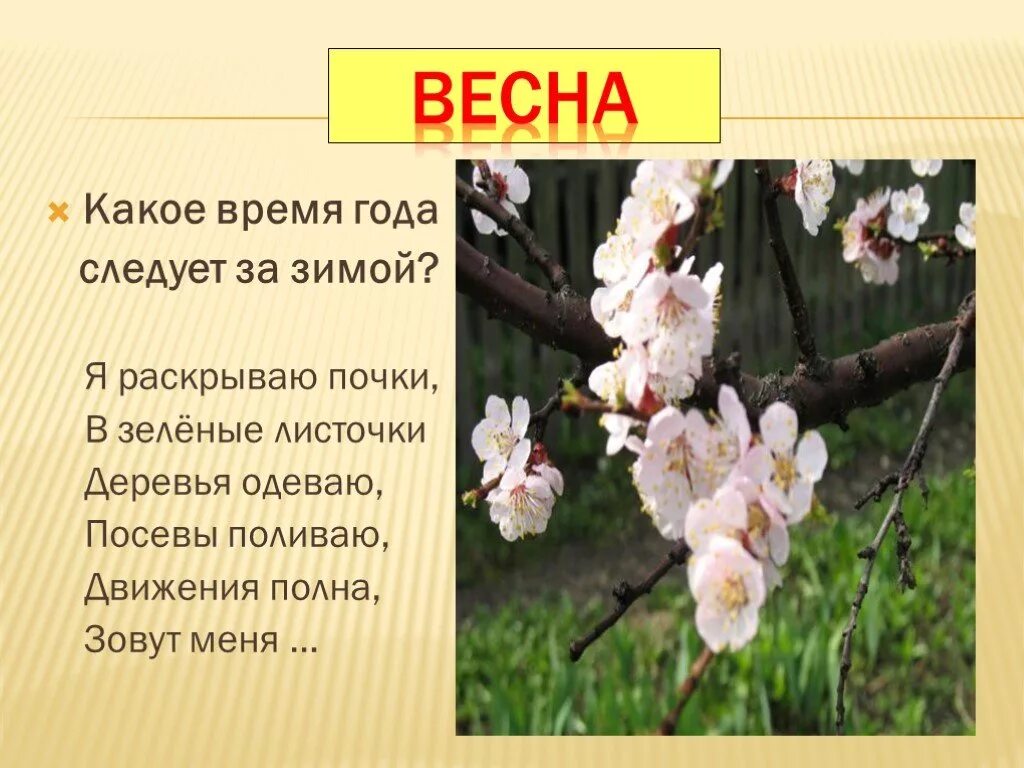 ВЕСНА

Какое время года следует за зимой?

Я раскрываю почки,
В зелёные листочки
Деревья одеваю,
Посевы поливаю,
Движения полна,
Зовут меня …